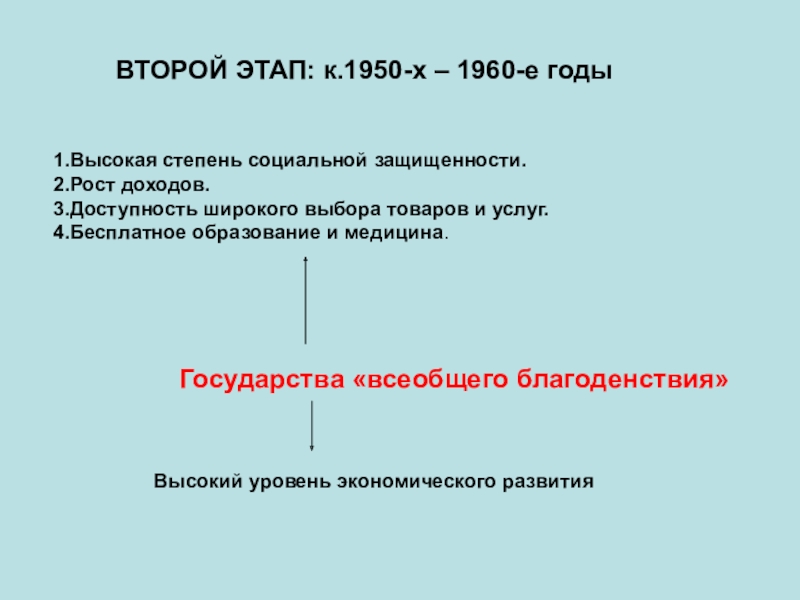 ВТОРОЙ ЭТАП: к.1950-х – 1960-е годы

1.Высокая степень социальной защищенности.
2.Рост доходов.
3.Доступность широкого выбора товаров и услуг.
4.Бесплатное образование и медицина.

Государства «всеобщего благоденствия»

Высокий уровень экономического развития